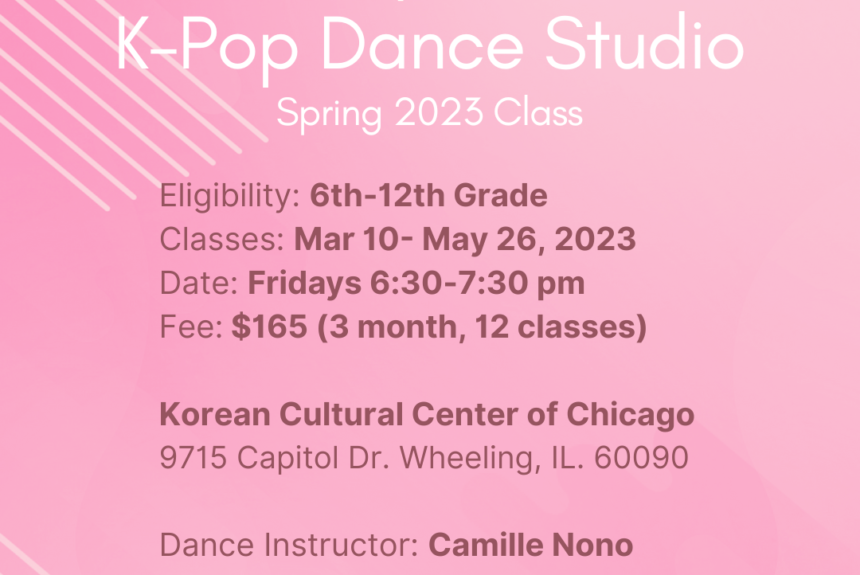 K-Pop Dance Studio
Spring 2023 Class

Eligibility: 6th-12th Grade
Classes: Mar 10- May 26, 2023
Date: Fridays 6:30-7:30 pm
Fee: $165 (3 month, 12 classes)

Korean Cultural Center of Chicago
9715 Capitol Dr. Wheeling, IL. 60090

Dance Instructor: Camille Nono